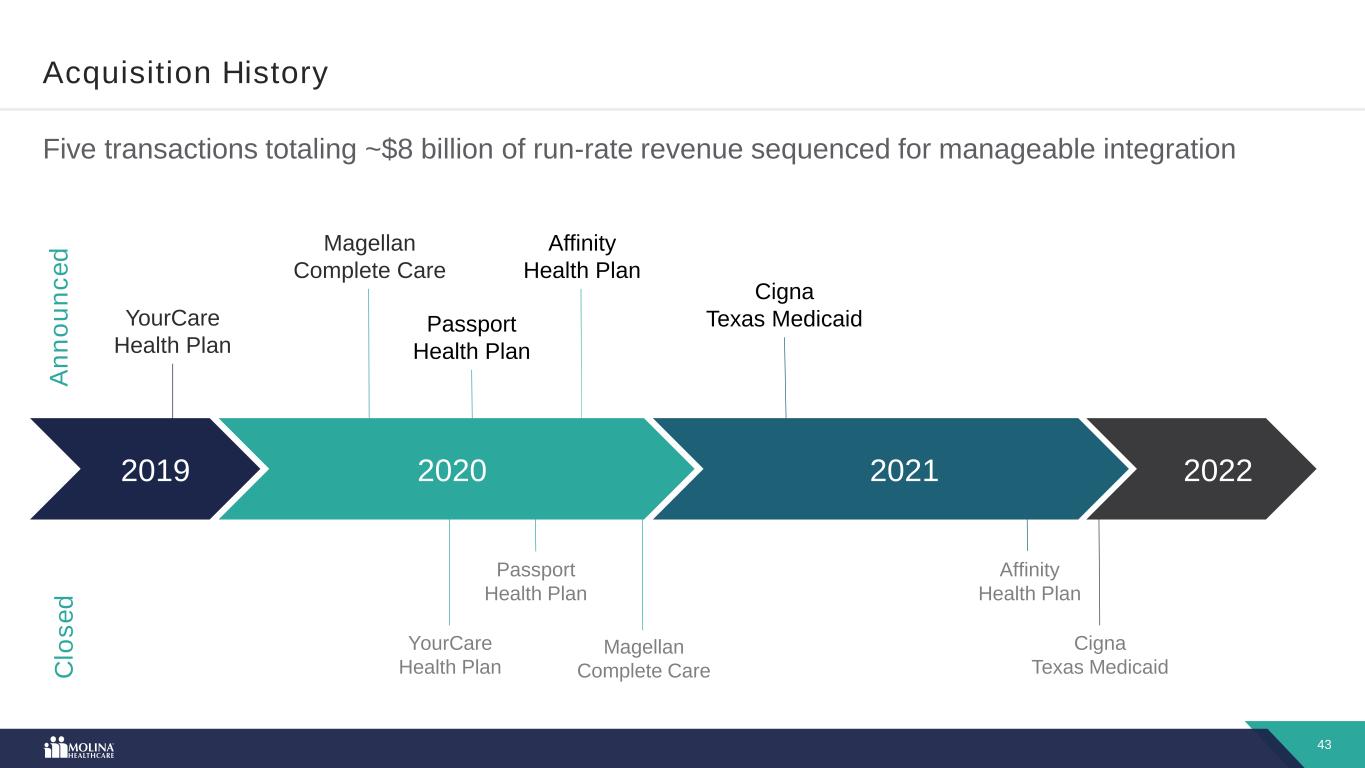 Acquisition History

Five transactions totaling ~$8 billion of run-rate revenue sequenced for manageable integration

Announced

YourCare Health Plan

Magellan Complete Care

Passport Health Plan

Affinity Health Plan

Cigna Texas Medicaid

2019

2020

2021

2022

Closed

YourCare Health Plan

Passport Health Plan

Magellan Complete Care

Affinity Health Plan

Cigna Texas Medicaid

MOLINA HEALTHCARE

43